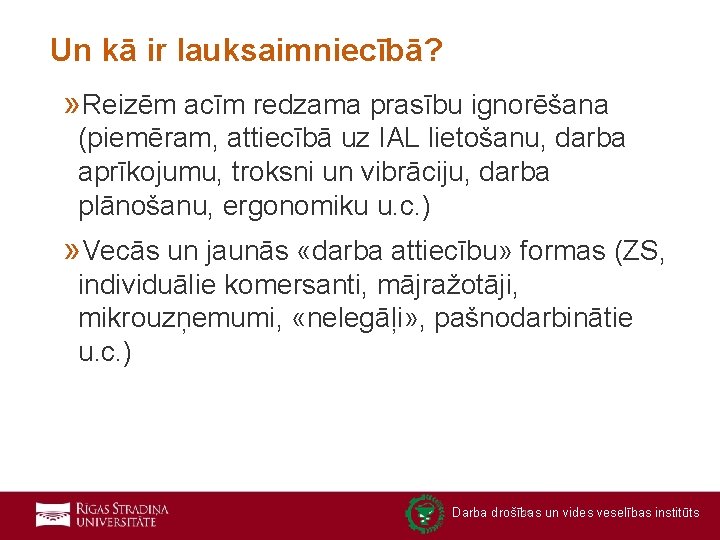 Un kā ir lauksaimniecībā?

»Reizēm acīm redzama prasību ignorēšana (piemēram, attiecībā uz IAL lietošanu, darba aprīkojumu, troksni un vibrāciju, darba plānošanu, ergonomiku u.c.)

»Vecās un jaunās «darba attiecību» formas (ZS, individuālie komersanti, mājražotāji, mikrouzņemumi, «nelegāļi», pašnodarbinātie u.c.)

RĪGAS STRADIŅA UNIVERSITĀTE

Darba drošības un vides veselības institūts